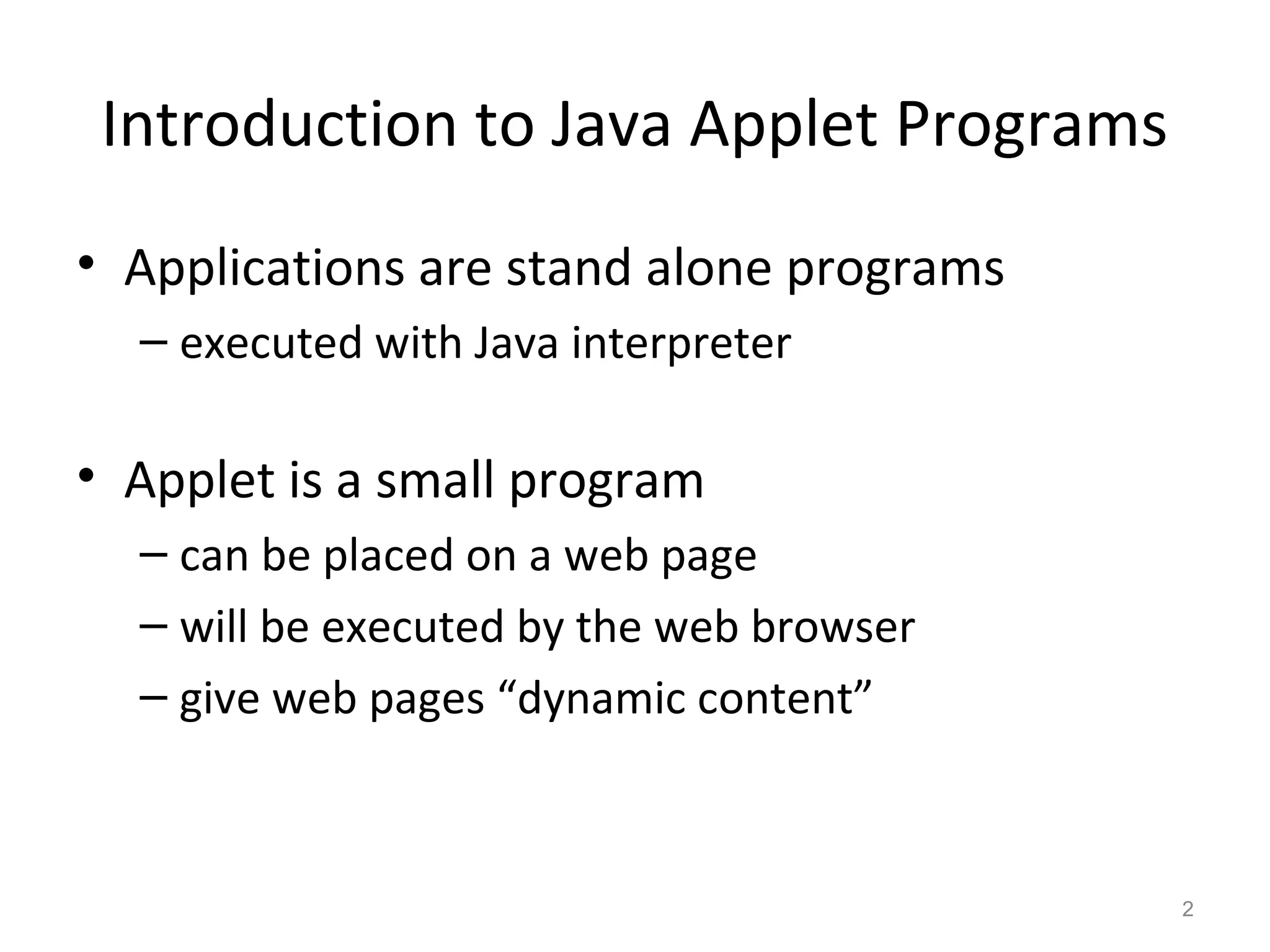 Introduction to Java Applet Programs

• Applications are stand alone programs
– executed with Java interpreter

• Applet is a small program
– can be placed on a web page
– will be executed by the web browser
– give web pages “dynamic content”

2